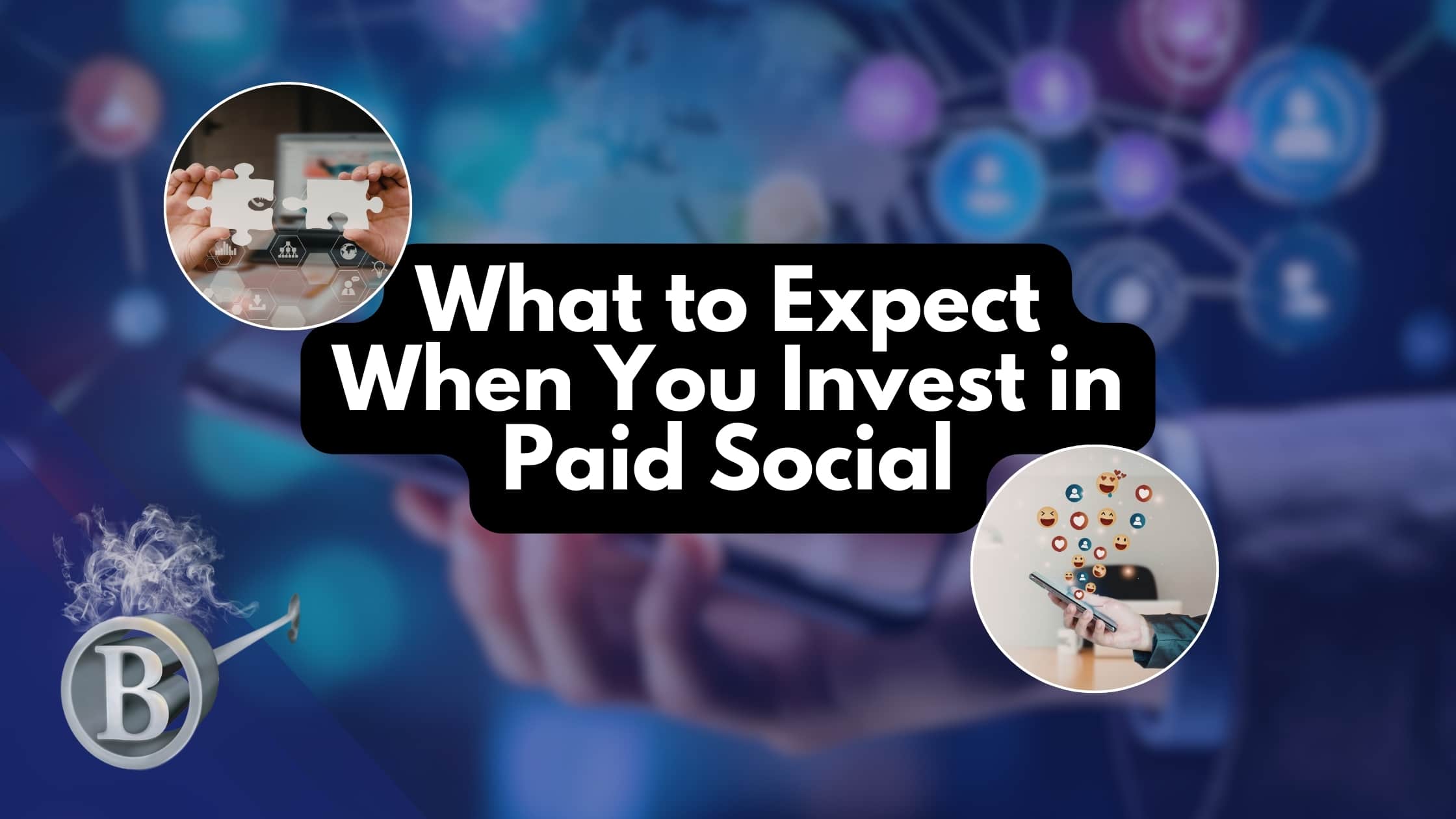 What to Expect When You Invest in Paid Social

B